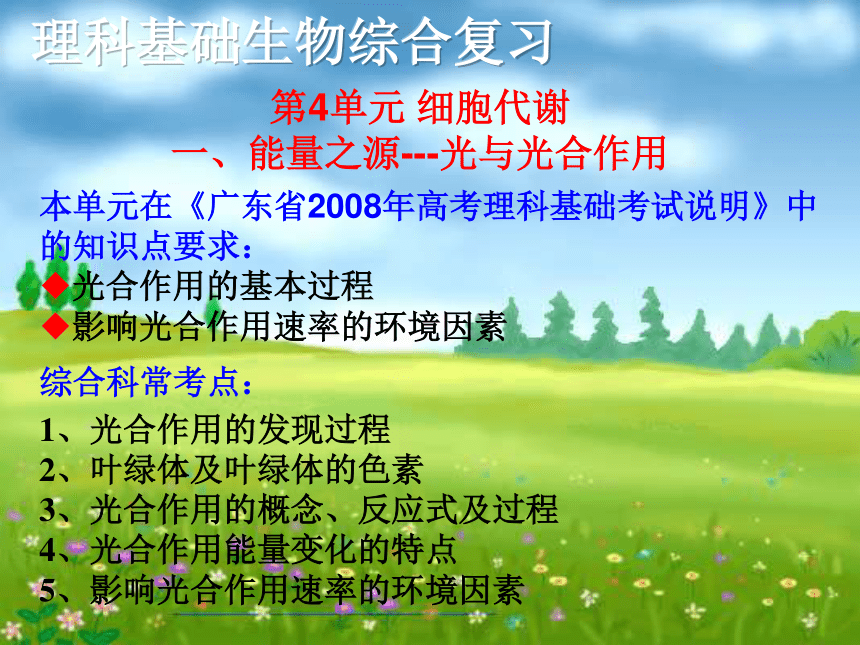 理科基础生物综合复习

第4单元 细胞代谢
一、能量之源---光与光合作用

本单元在《广东省2008年高考理科基础考试说明》中的知识点要求：
◆光合作用的基本过程
◆影响光合作用速率的环境因素

综合科常考点：

1、光合作用的发现过程
2、叶绿体及叶绿体的色素
3、光合作用的概念、反应式及过程
4、光合作用能量变化的特点
5、影响光合作用速率的环境因素